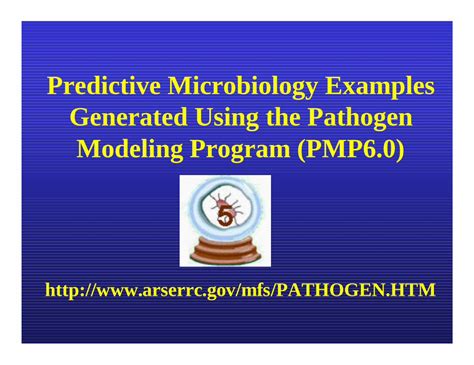 Predictive Microbiology Examples Generated Using the Pathogen Modeling Program (PMP6.0)

5

http://www.arserrc.gov/mfs/PATHOGEN.HTM